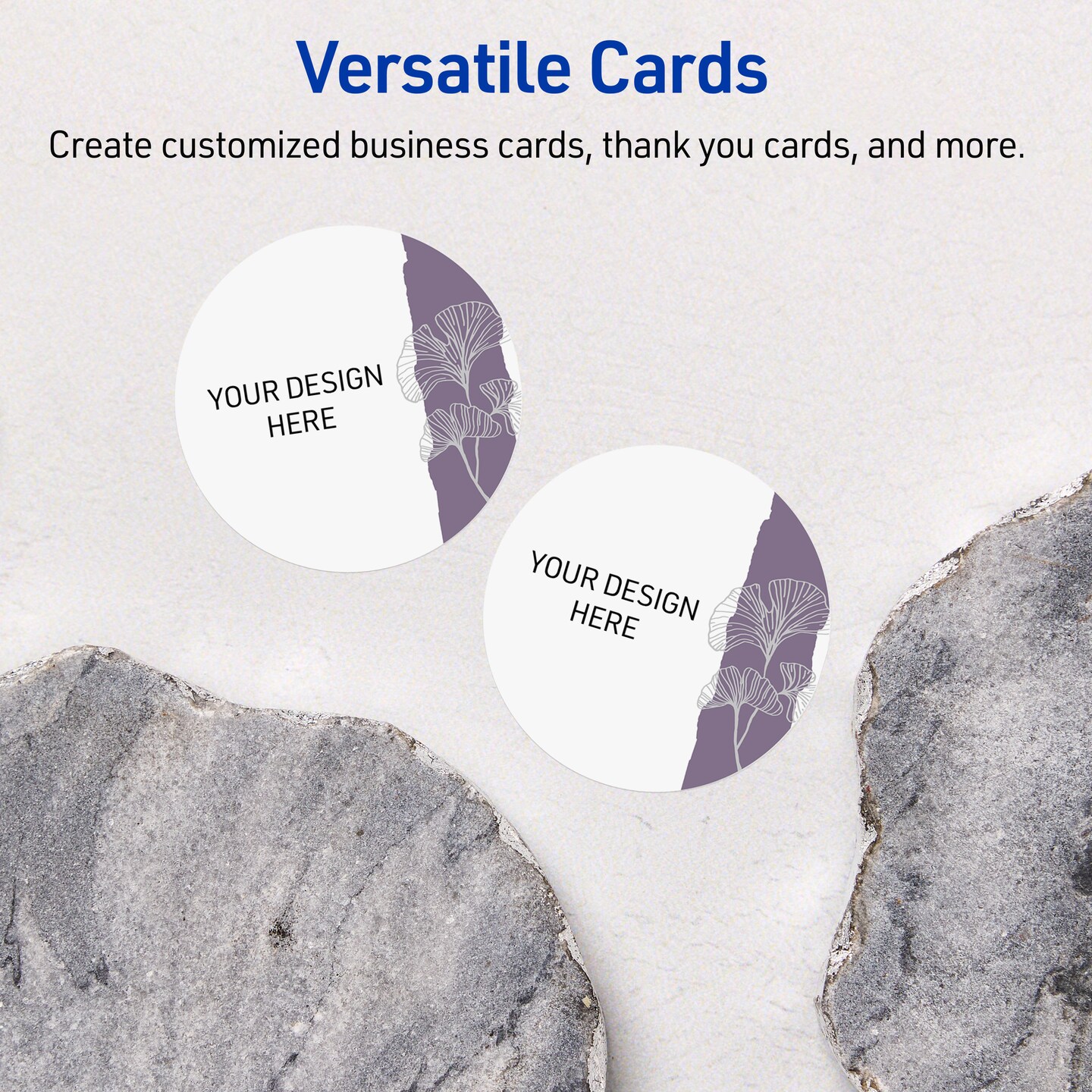 Versatile Cards

Create customized business cards, thank you cards, and more.

YOUR DESIGN HERE

YOUR DESIGN HERE